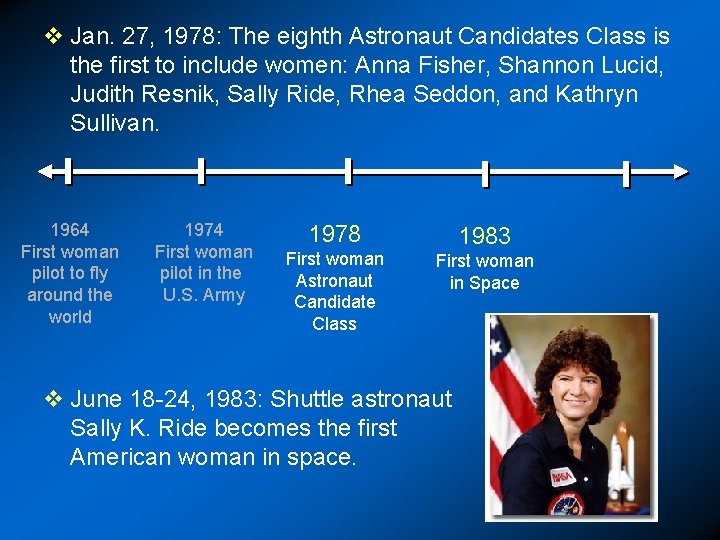 ❖ Jan. 27, 1978: The eighth Astronaut Candidates Class is the first to include women: Anna Fisher, Shannon Lucid, Judith Resnik, Sally Ride, Rhea Seddon, and Kathryn Sullivan.

1964
First woman pilot to fly around the world

1974
First woman pilot in the U.S. Army

1978
First woman Astronaut Candidate Class

1983
First woman in Space

❖ June 18-24, 1983: Shuttle astronaut Sally K. Ride becomes the first American woman in space.

NASA